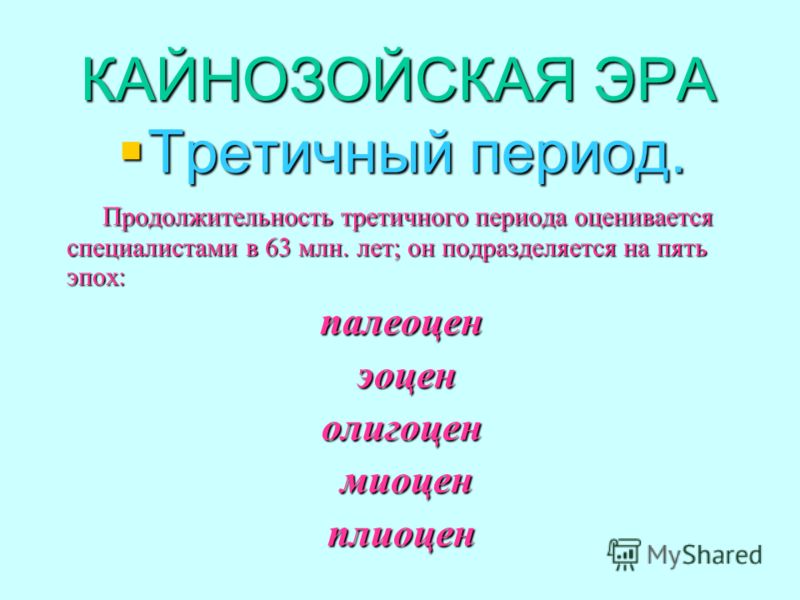 КАЙНОЗОЙСКАЯ ЭРА

Третичный период.

Продолжительность третичного периода оценивается специалистами в 63 млн. лет; он подразделяется на пять эпох:

палеоцен

эоцен

олигоцен

миоцен

плиоцен

MyShared